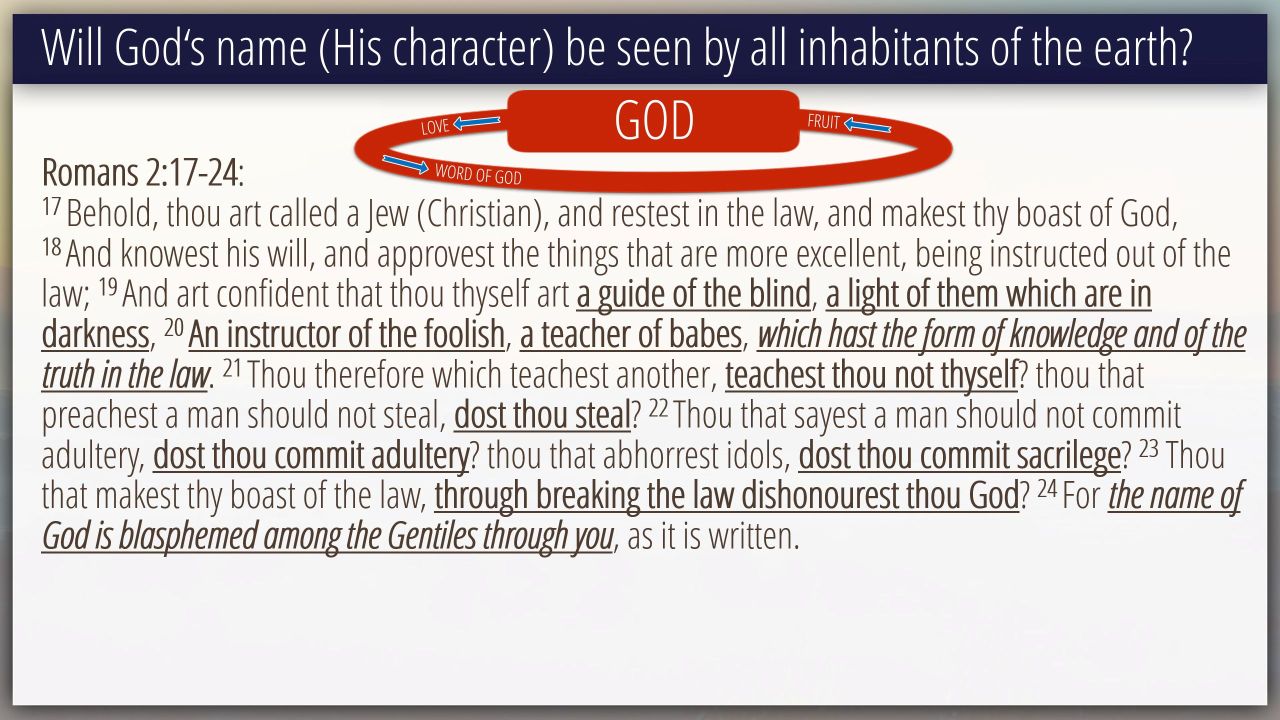 Will God's name (His character) be seen by all inhabitants of the earth?

GOD

LOVE

FRUIT

WORD OF GOD

Romans 2:17-24:
$^{17}$ Behold, thou art called a Jew (Christian), and restest in the law, and makest thy boast of God, $^{18}$ And knowest his will, and approvest the things that are more excellent, being instructed out of the law; $^{19}$ And art confident that thou thyself art a guide of the blind, a light of them which are in darkness, $^{20}$ An instructor of the foolish, a teacher of babes, which hast the form of knowledge and of the truth in the law. $^{21}$ Thou therefore which teachest another, teachest thou not thyself? thou that preachest a man should not steal, dost thou steal? $^{22}$ Thou that sayest a man should not commit adultery, dost thou commit adultery? thou that abhorrest idols, dost thou commit sacrilege? $^{23}$ Thou that makest thy boast of the law, through breaking the law dishonourest thou God? $^{24}$ For the name of God is blasphemed among the Gentiles through you, as it is written.